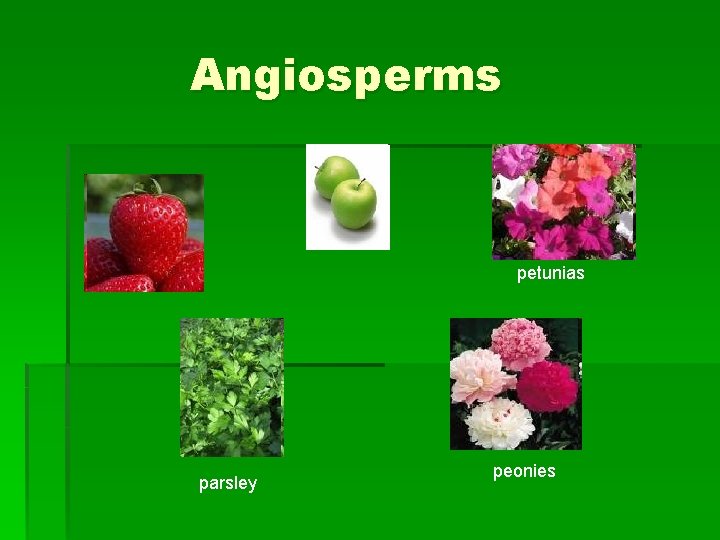 Angiosperms

petunias

parsley

peonies